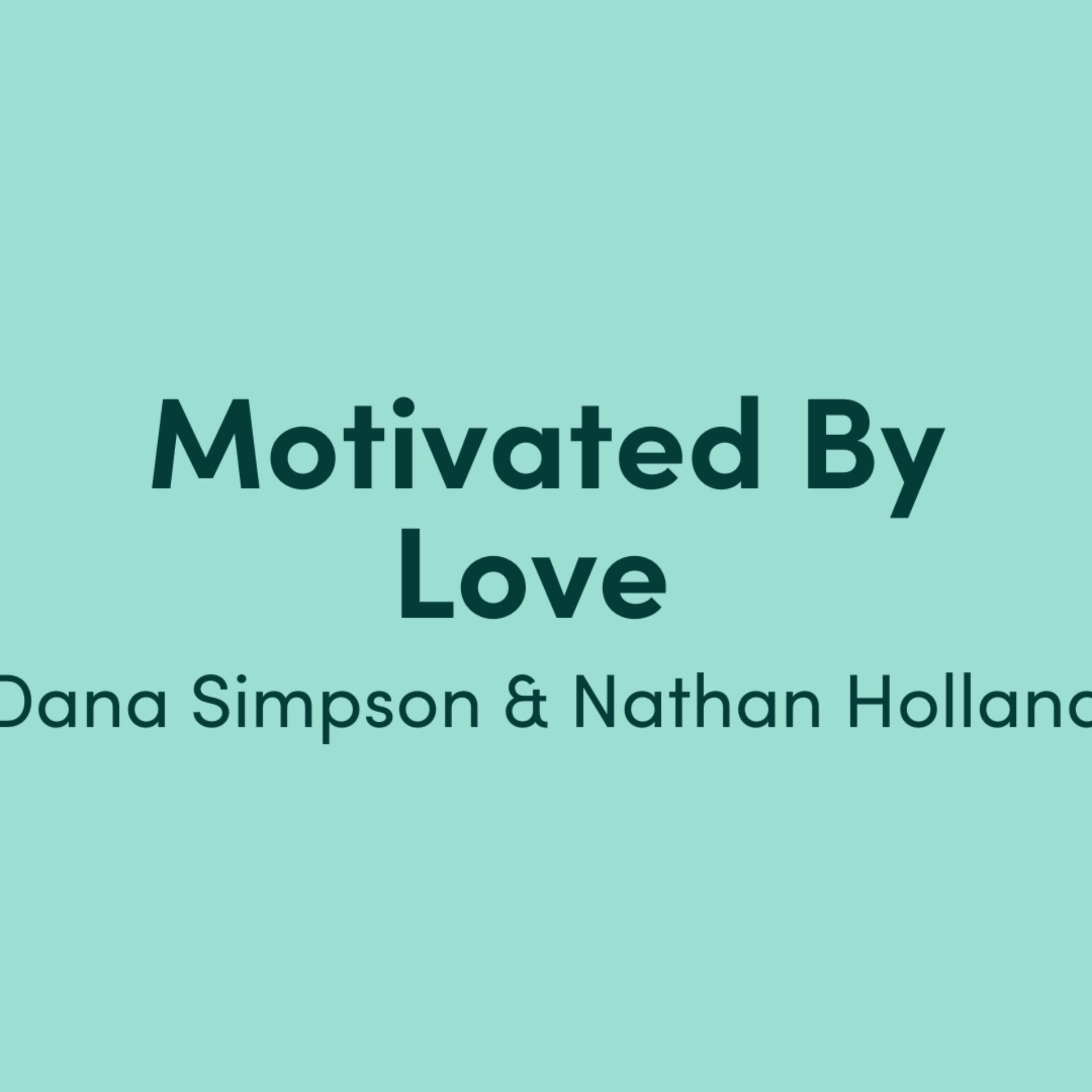 Motivated By Love

Dana Simpson & Nathan Holland